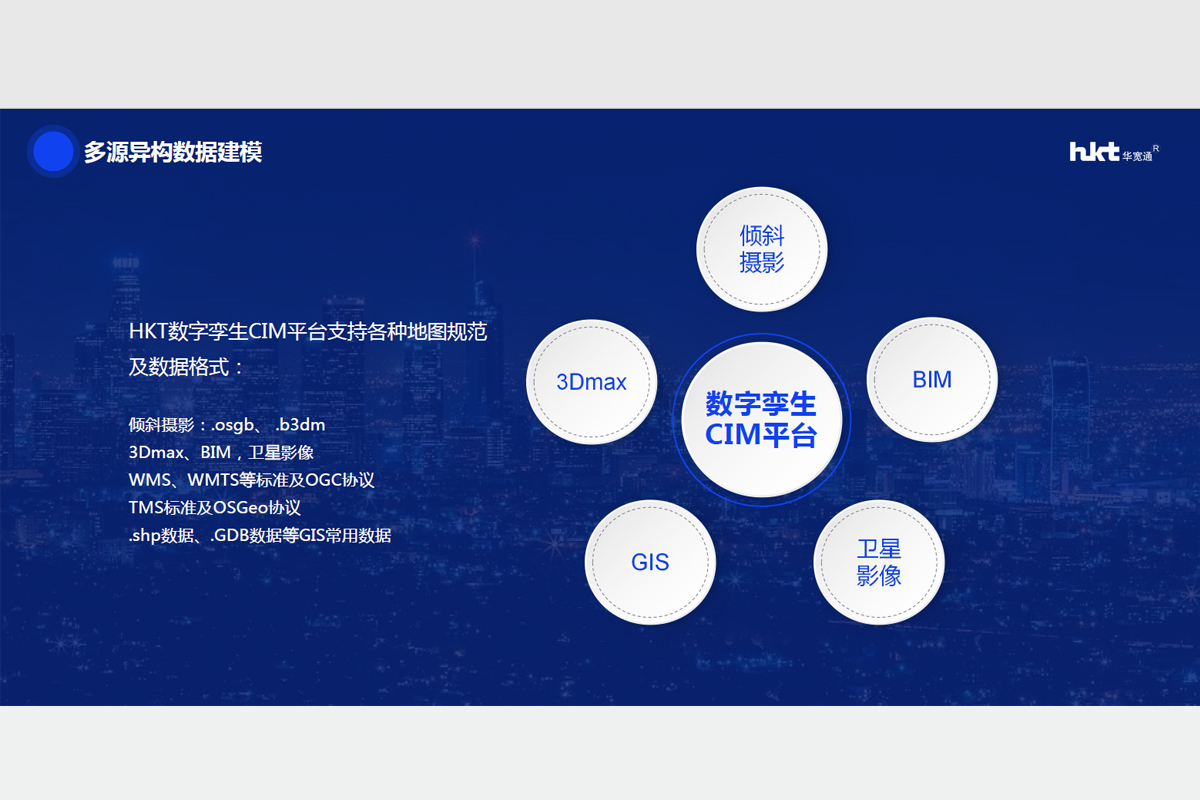 多源异构数据建模

hkt 华宽通 R

HKT数字孪生CIM平台支持各种地图规范及数据格式：

倾斜摄影：.osgb、 .b3dm
3Dmax、BIM，卫星影像
WMS、WMTS等标准及OGC协议
TMS标准及OSGeo协议
.shp数据、.GDB数据等GIS常用数据

倾斜摄影

3Dmax

BIM

数字孪生CIM平台

GIS

卫星影像